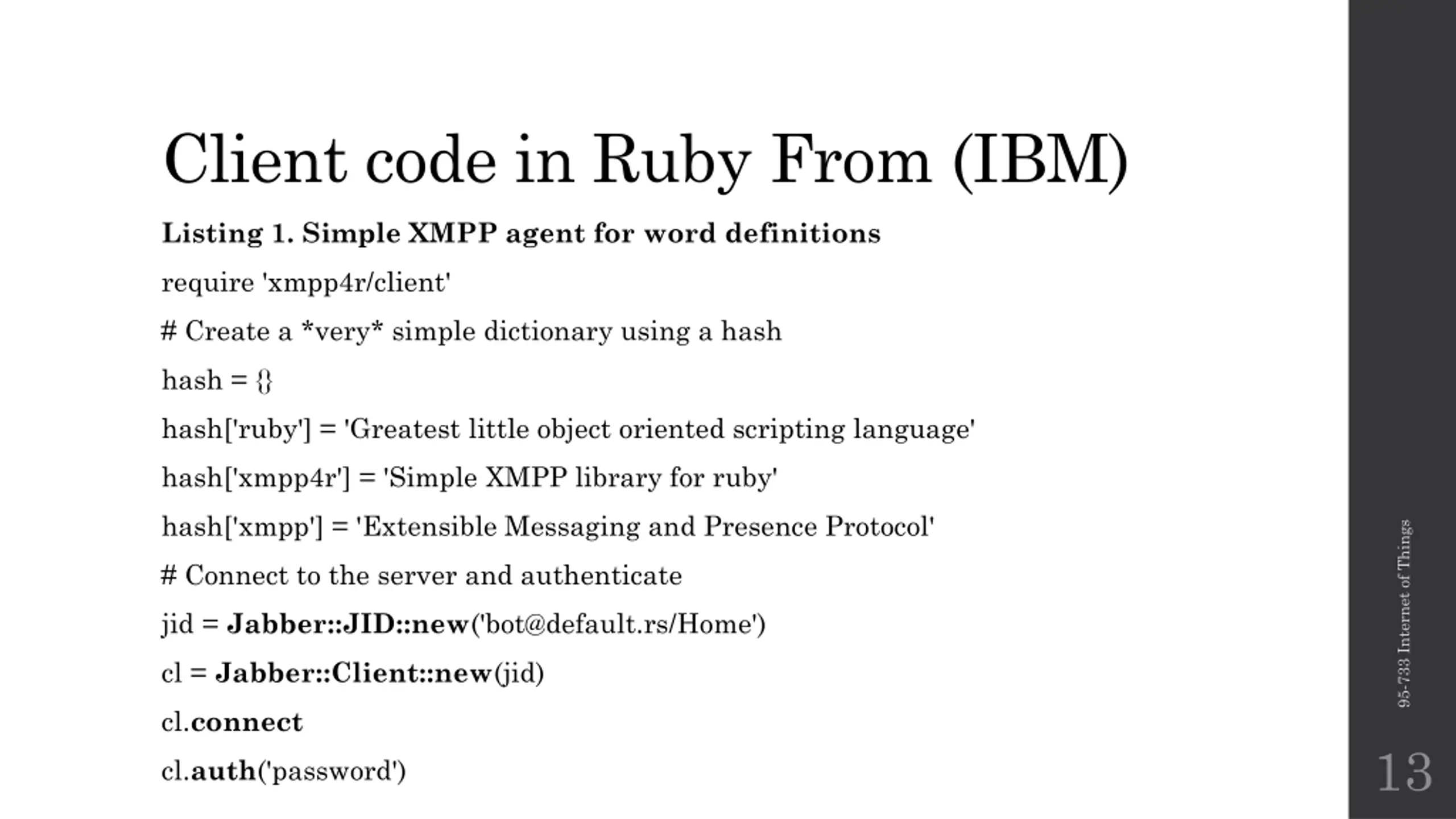 Client code in Ruby From (IBM)

Listing 1. Simple XMPP agent for word definitions

require 'xmpp4r/client'

# Create a *very* simple dictionary using a hash

hash = {}

hash['ruby'] = 'Greatest little object oriented scripting language'

hash['xmpp4r'] = 'Simple XMPP library for ruby'

hash['xmpp'] = 'Extensible Messaging and Presence Protocol'

# Connect to the server and authenticate

jid = Jabber::JID::new('bot@default.rs/Home')

cl = Jabber::Client::new(jid)

cl.connect

cl.auth('password')

95-733 Internet of Things

13